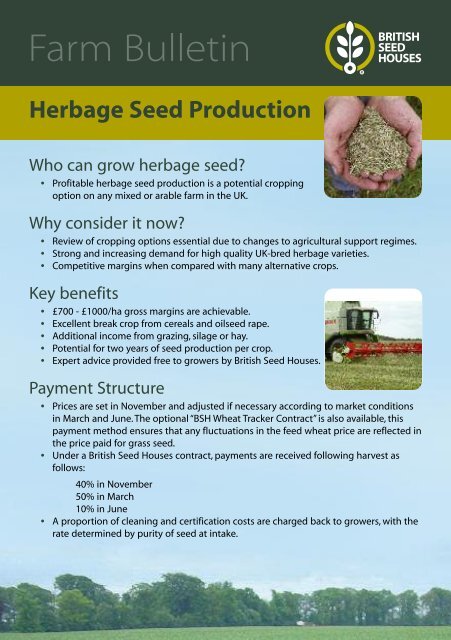 Farm Bulletin

BRITISH SEED HOUSES

Herbage Seed Production

Who can grow herbage seed?

• Profitable herbage seed production is a potential cropping option on any mixed or arable farm in the UK.

Why consider it now?

• Review of cropping options essential due to changes to agricultural support regimes.
• Strong and increasing demand for high quality UK-bred herbage varieties.
• Competitive margins when compared with many alternative crops.

Key benefits

• £700 - £1000/ha gross margins are achievable.
• Excellent break crop from cereals and oilseed rape.
• Additional income from grazing, silage or hay.
• Potential for two years of seed production per crop.
• Expert advice provided free to growers by British Seed Houses.

Payment Structure

• Prices are set in November and adjusted if necessary according to market conditions in March and June. The optional "BSH Wheat Tracker Contract" is also available, this payment method ensures that any fluctuations in the feed wheat price are reflected in the price paid for grass seed.
• Under a British Seed Houses contract, payments are received following harvest as follows:

40% in November
50% in March
10% in June

• A proportion of cleaning and certification costs are charged back to growers, with the rate determined by purity of seed at intake.